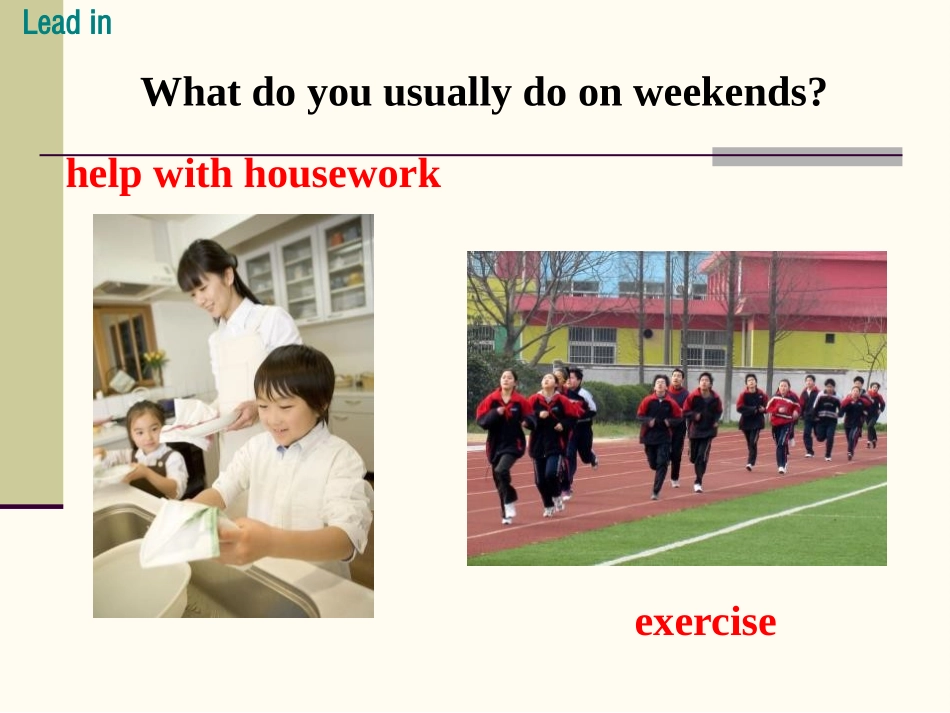 Lead in

What do you usually do on weekends?

help with housework

exercise